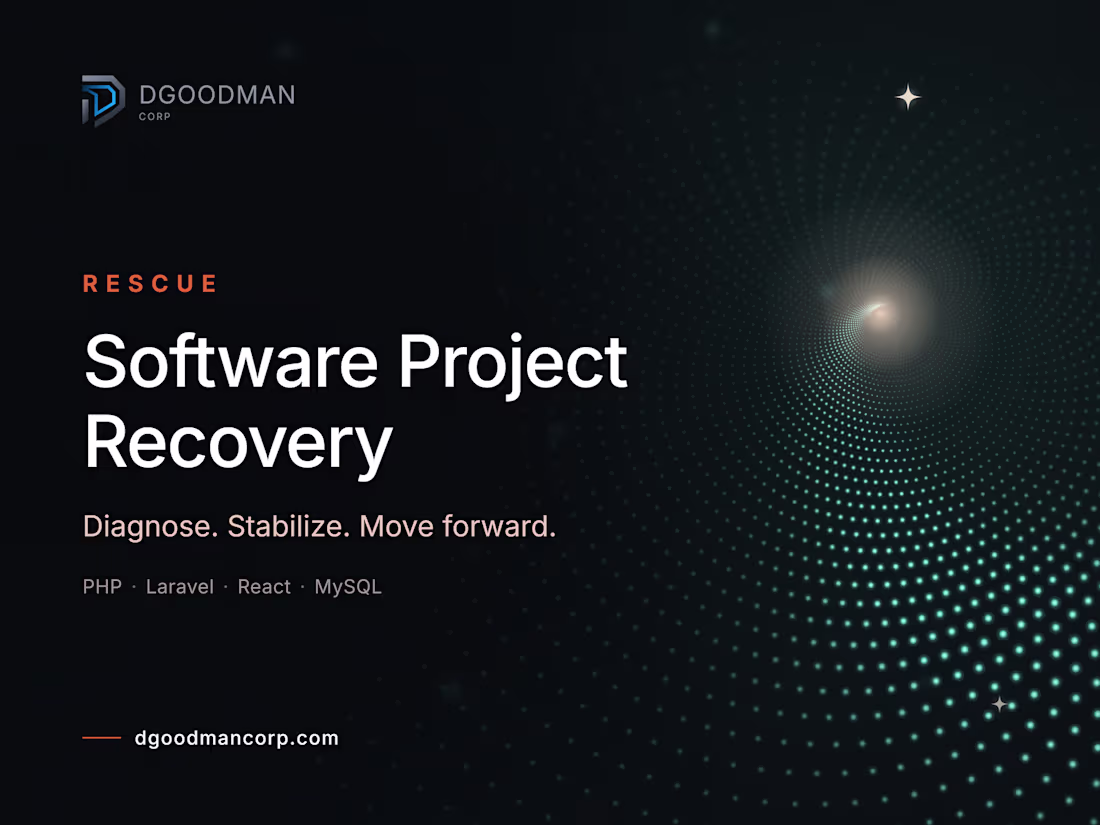 DGOODMAN
CORP

RESCUE

Software Project Recovery

Diagnose. Stabilize. Move forward.

PHP · Laravel · React · MySQL

dgoodmancorp.com